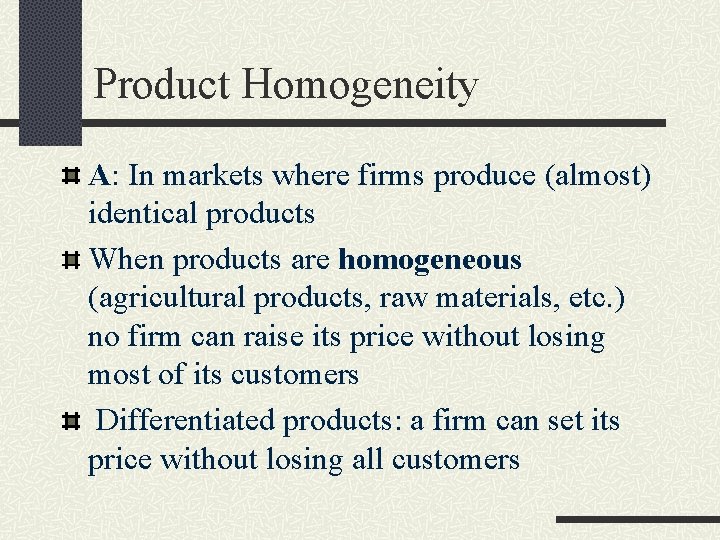 Product Homogeneity

A: In markets where firms produce (almost) identical products

When products are homogeneous (agricultural products, raw materials, etc.) no firm can raise its price without losing most of its customers

Differentiated products: a firm can set its price without losing all customers